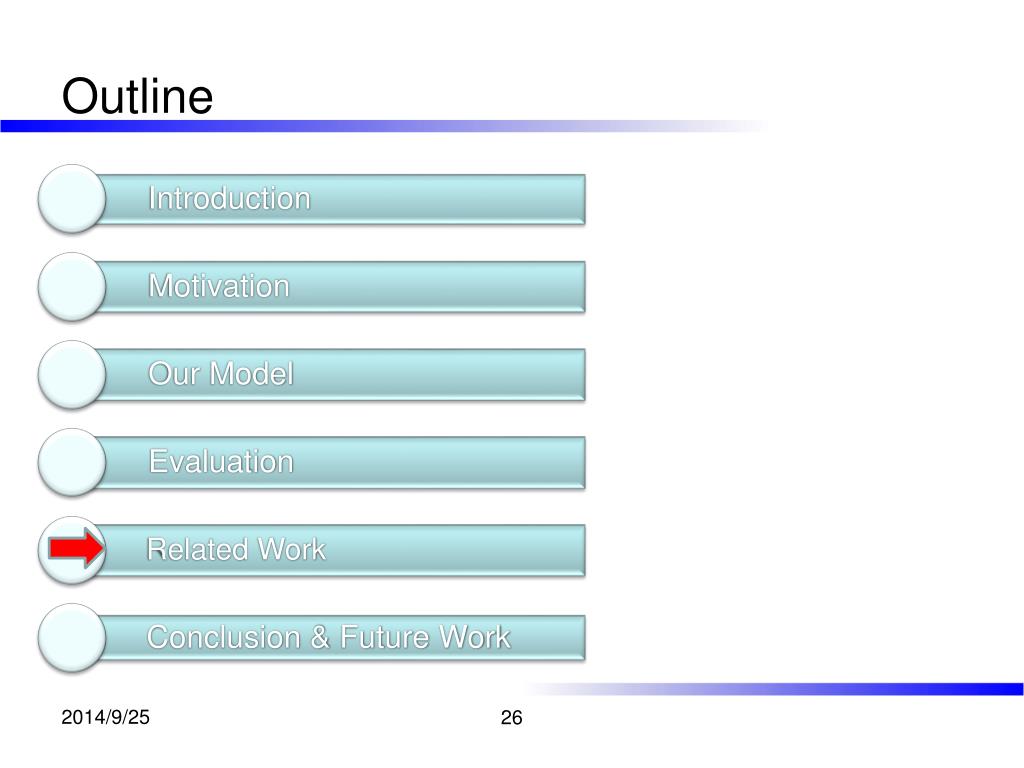 Outline

Introduction

Motivation

Our Model

Evaluation

Related Work

Conclusion & Future Work

2014/9/25

26